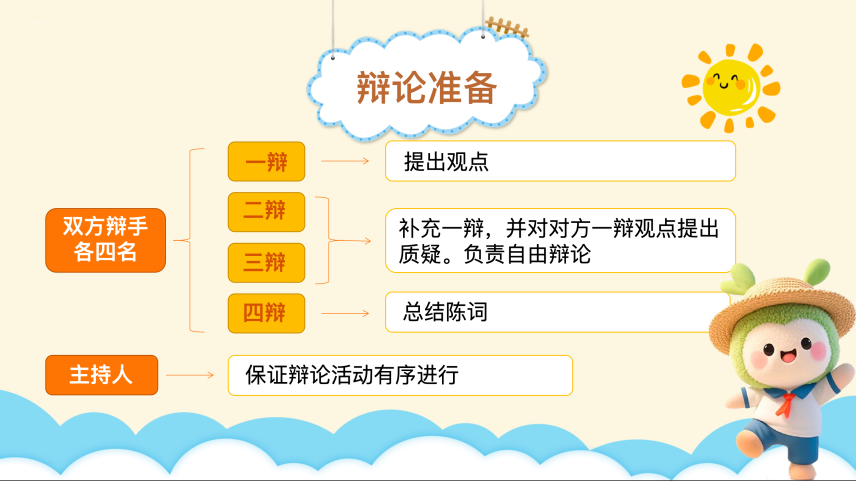 辩论准备

双方辩手各四名

一辩

提出观点

二辩

三辩

补充一辩，并对对方一辩观点提出质疑。负责自由辩论

四辩

总结陈词

主持人

保证辩论活动有序进行